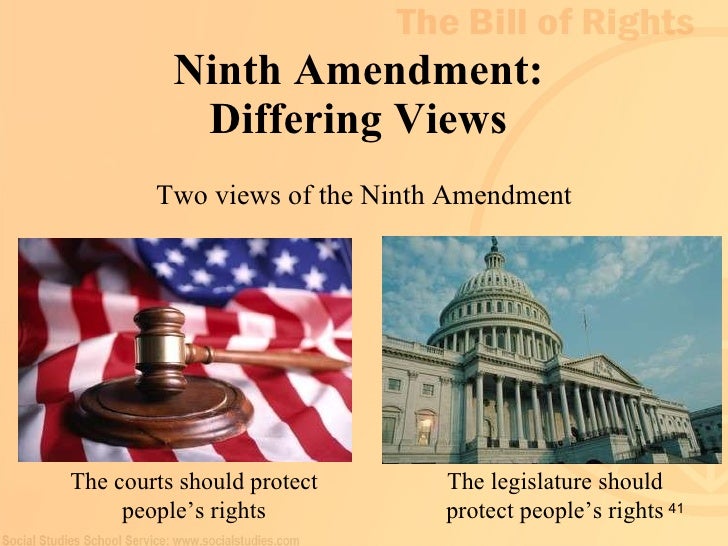 The Bill of Rights

Ninth Amendment: Differing Views

Two views of the Ninth Amendment

The courts should protect people's rights

The legislature should protect people's rights

41

Social Studies School Service: www.socialstudies.com